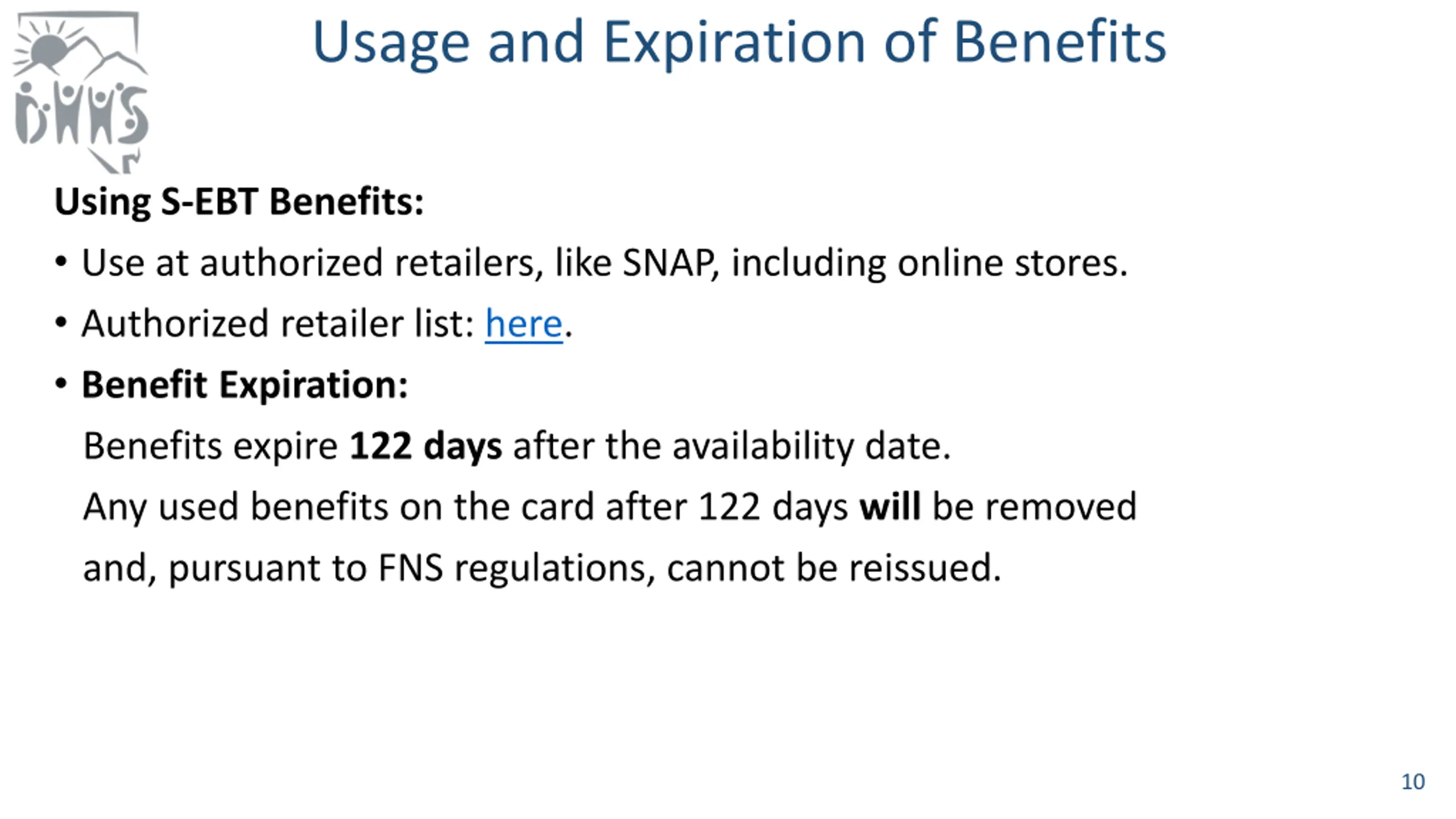 DHHS

Usage and Expiration of Benefits

Using S-EBT Benefits:

• Use at authorized retailers, like SNAP, including online stores.

• Authorized retailer list: here.

• Benefit Expiration:

Benefits expire 122 days after the availability date.

Any used benefits on the card after 122 days will be removed and, pursuant to FNS regulations, cannot be reissued.

10